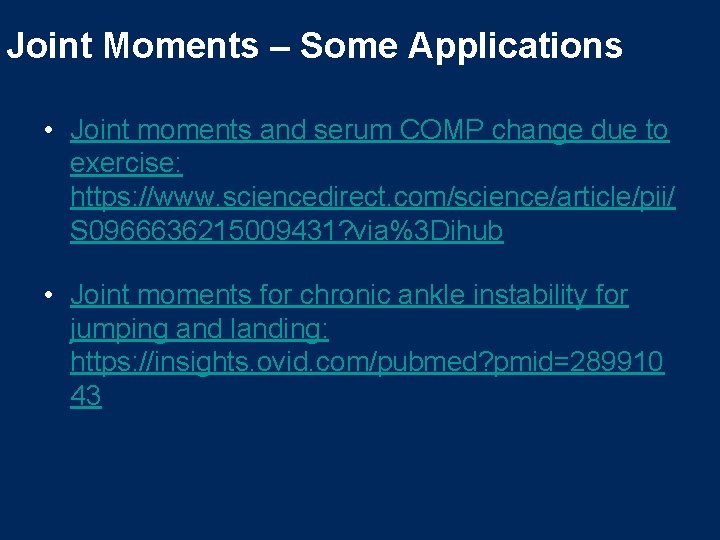 Joint Moments – Some Applications

• Joint moments and serum COMP change due to exercise: https://www.sciencedirect.com/science/article/pii/S0966636215009431?via%3Dihub

• Joint moments for chronic ankle instability for jumping and landing: https://insights.ovid.com/pubmed?pmid=28991043